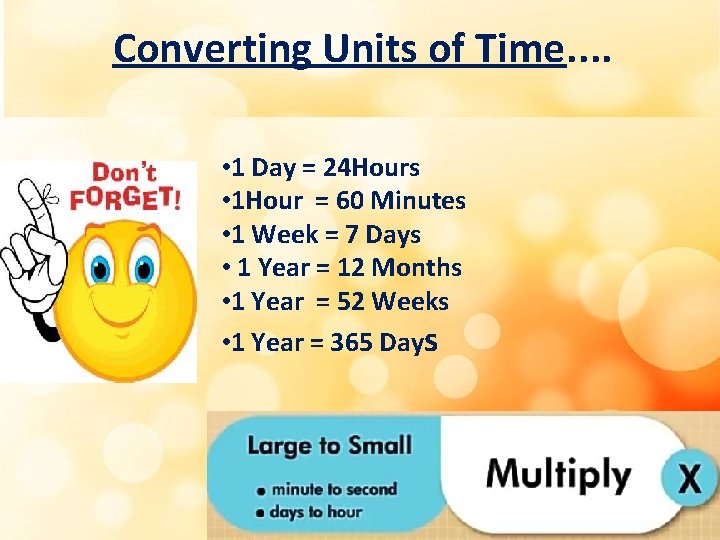 Converting Units of Time....

Don't FORGET!

•1 Day = 24Hours
•1Hour = 60 Minutes
•1 Week = 7 Days
• 1 Year = 12 Months
•1 Year = 52 Weeks
•1 Year = 365 DayS

Large to Small
• minute to second
• days to hour

Multiply X